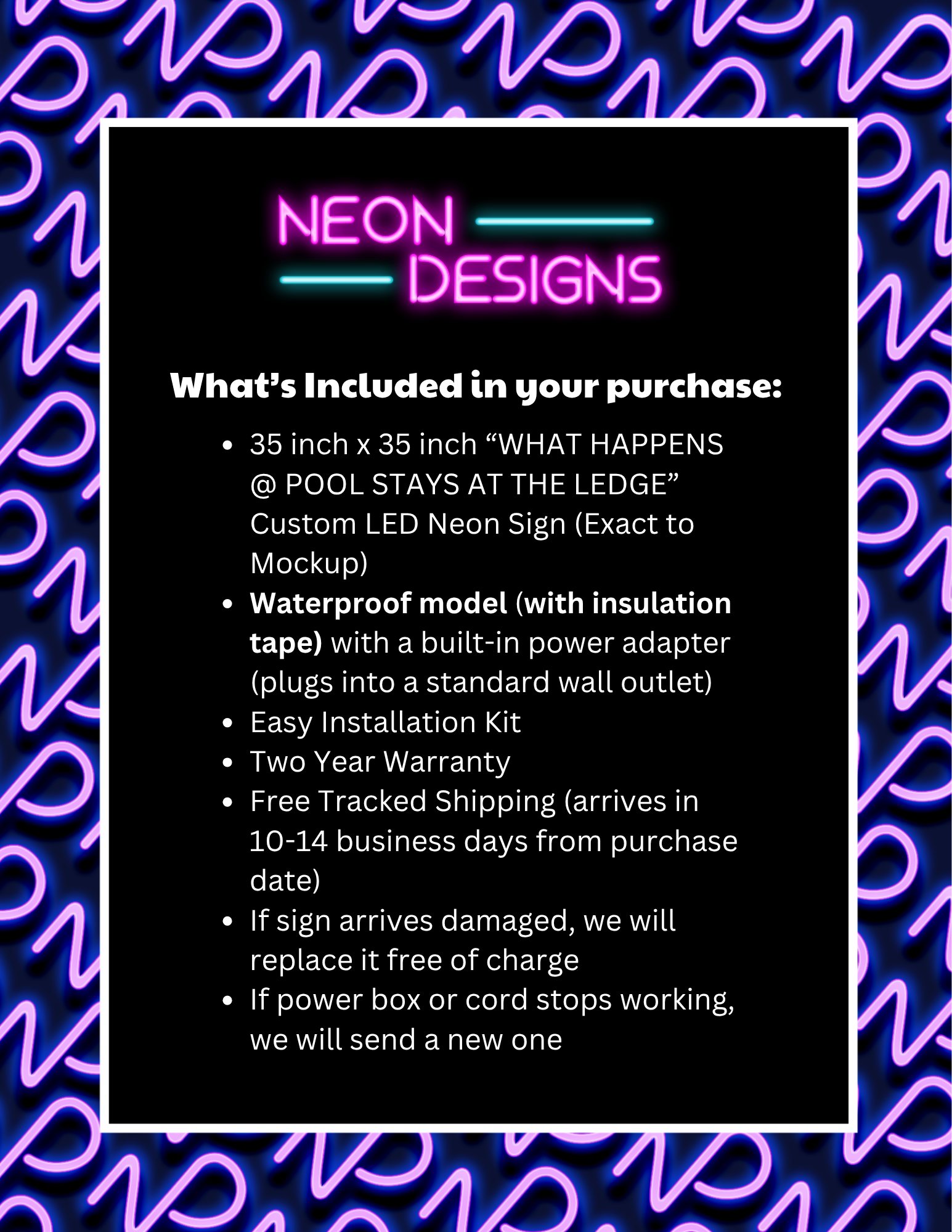 NEON
DESIGNS

What's Included in your purchase:

• 35 inch x 35 inch "WHAT HAPPENS @ POOL STAYS AT THE LEDGE" Custom LED Neon Sign (Exact to Mockup)
• Waterproof model (with insulation tape) with a built-in power adapter (plugs into a standard wall outlet)
• Easy Installation Kit
• Two Year Warranty
• Free Tracked Shipping (arrives in 10-14 business days from purchase date)
• If sign arrives damaged, we will replace it free of charge
• If power box or cord stops working, we will send a new one